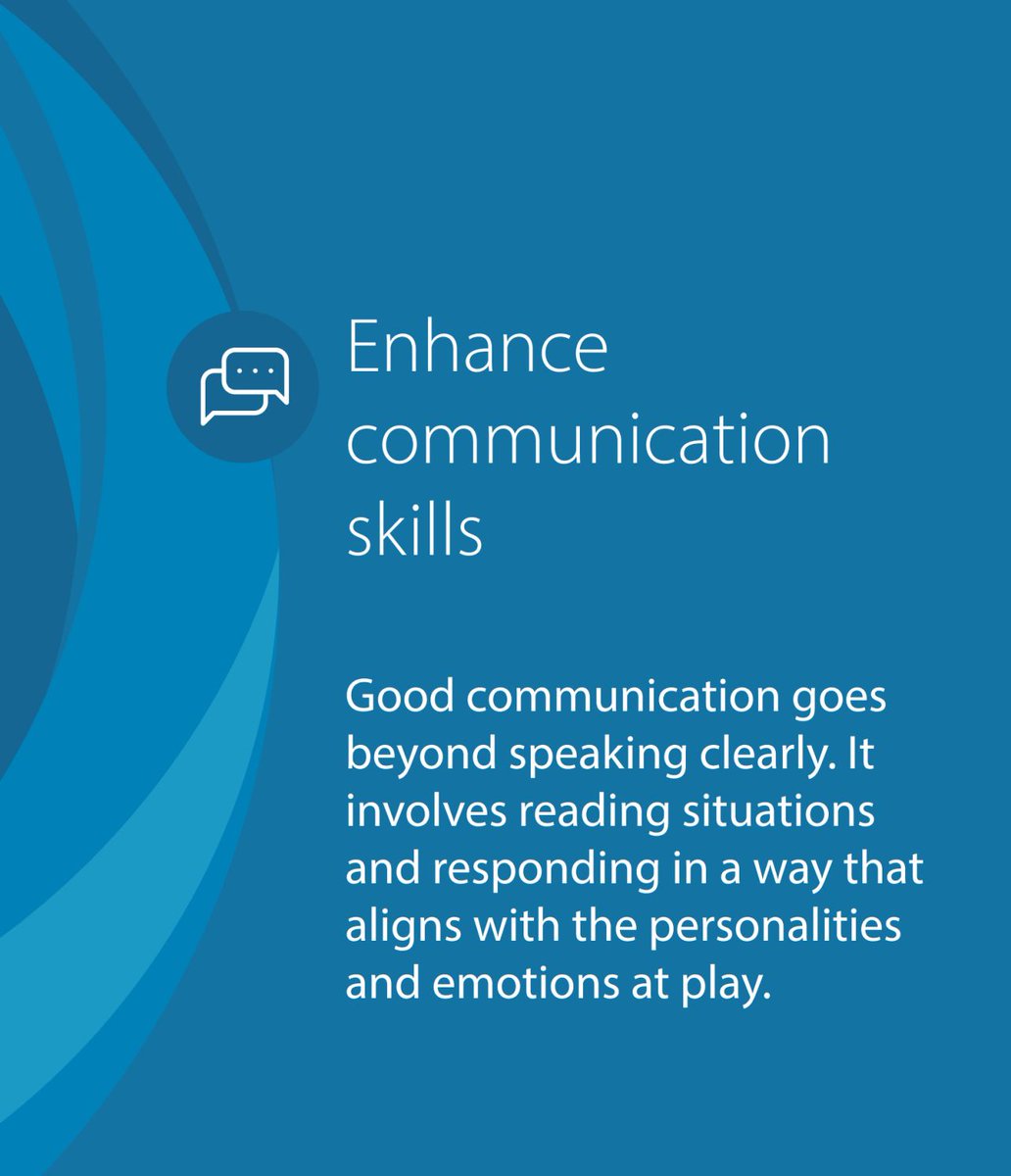 Enhance communication skills

Good communication goes beyond speaking clearly. It involves reading situations and responding in a way that aligns with the personalities and emotions at play.